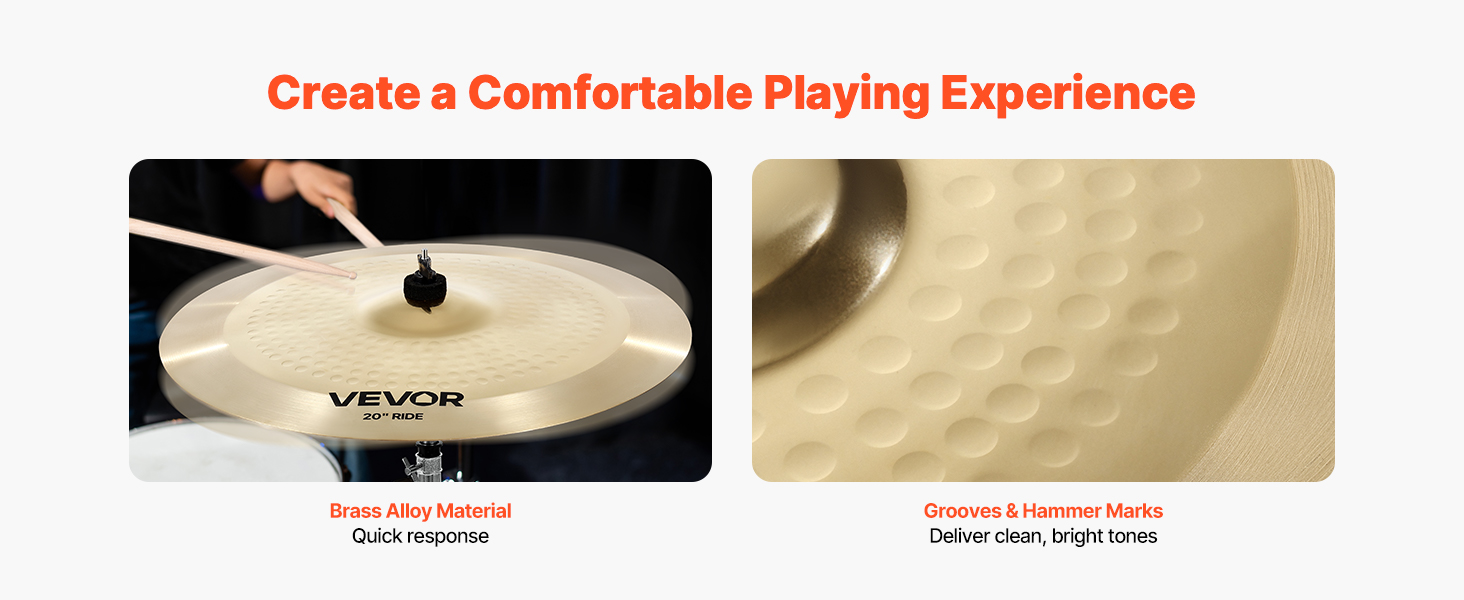 Create a Comfortable Playing Experience

VEVOR
20" RIDE

Brass Alloy Material
Quick response

Grooves & Hammer Marks
Deliver clean, bright tones